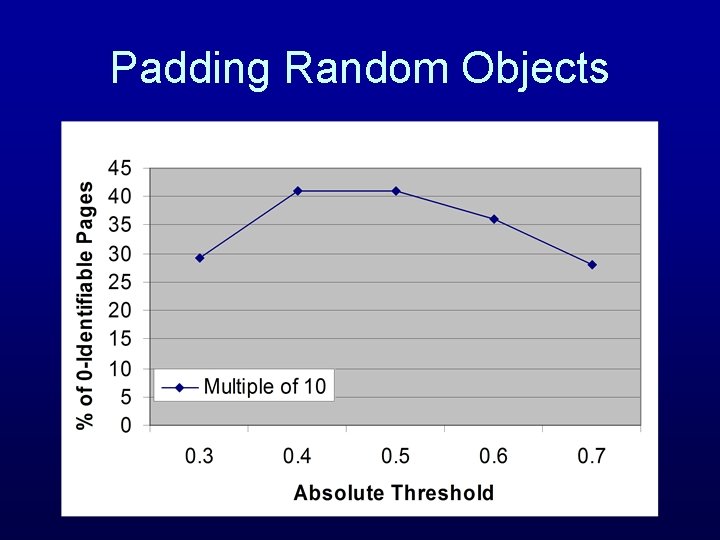 Padding Random Objects

% of 0-Identifiable Pages

45
40
35
30
25
20
15
10
5
0

Multiple of 10

0.3
0.4
0.5
0.6
0.7

Absolute Threshold